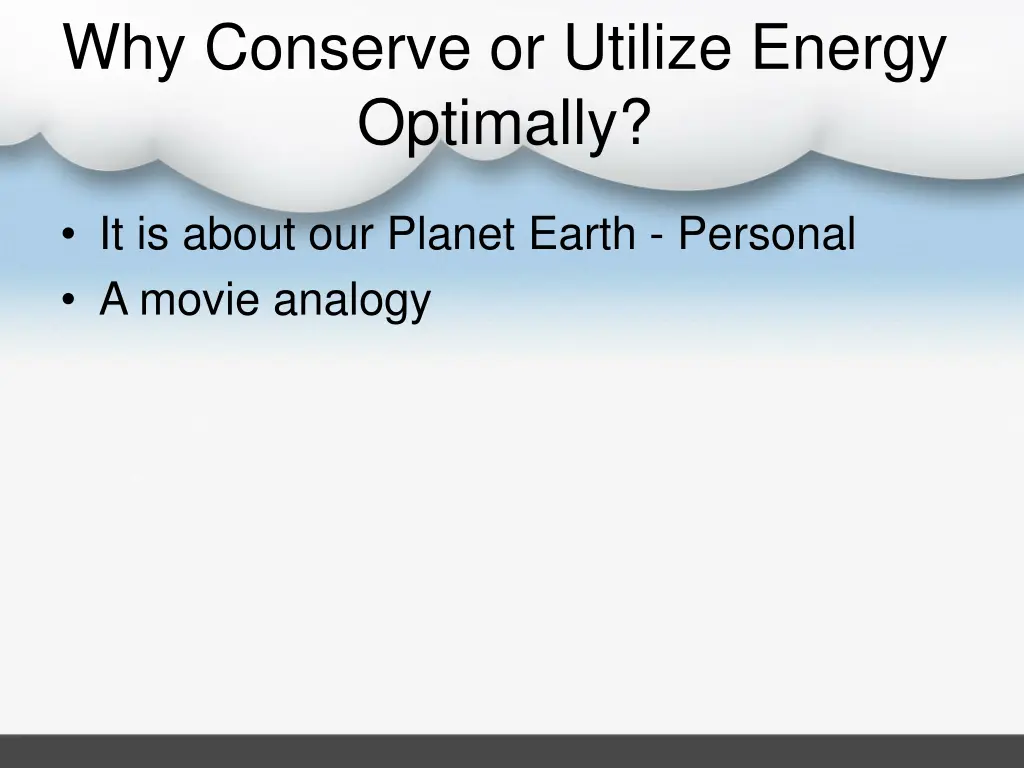 Why Conserve or Utilize Energy Optimally?

• It is about our Planet Earth - Personal
• A movie analogy